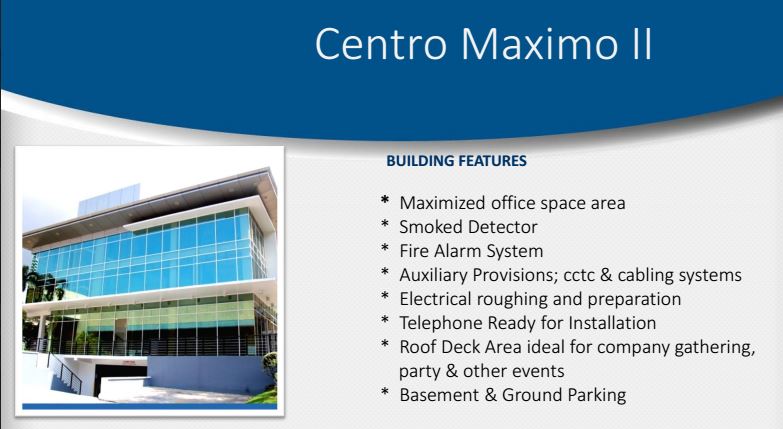 Centro Maximo II

BUILDING FEATURES

* Maximized office space area
* Smoked Detector
* Fire Alarm System
* Auxiliary Provisions; cctc & cabling systems
* Electrical roughing and preparation
* Telephone Ready for Installation
* Roof Deck Area ideal for company gathering, party & other events
* Basement & Ground Parking